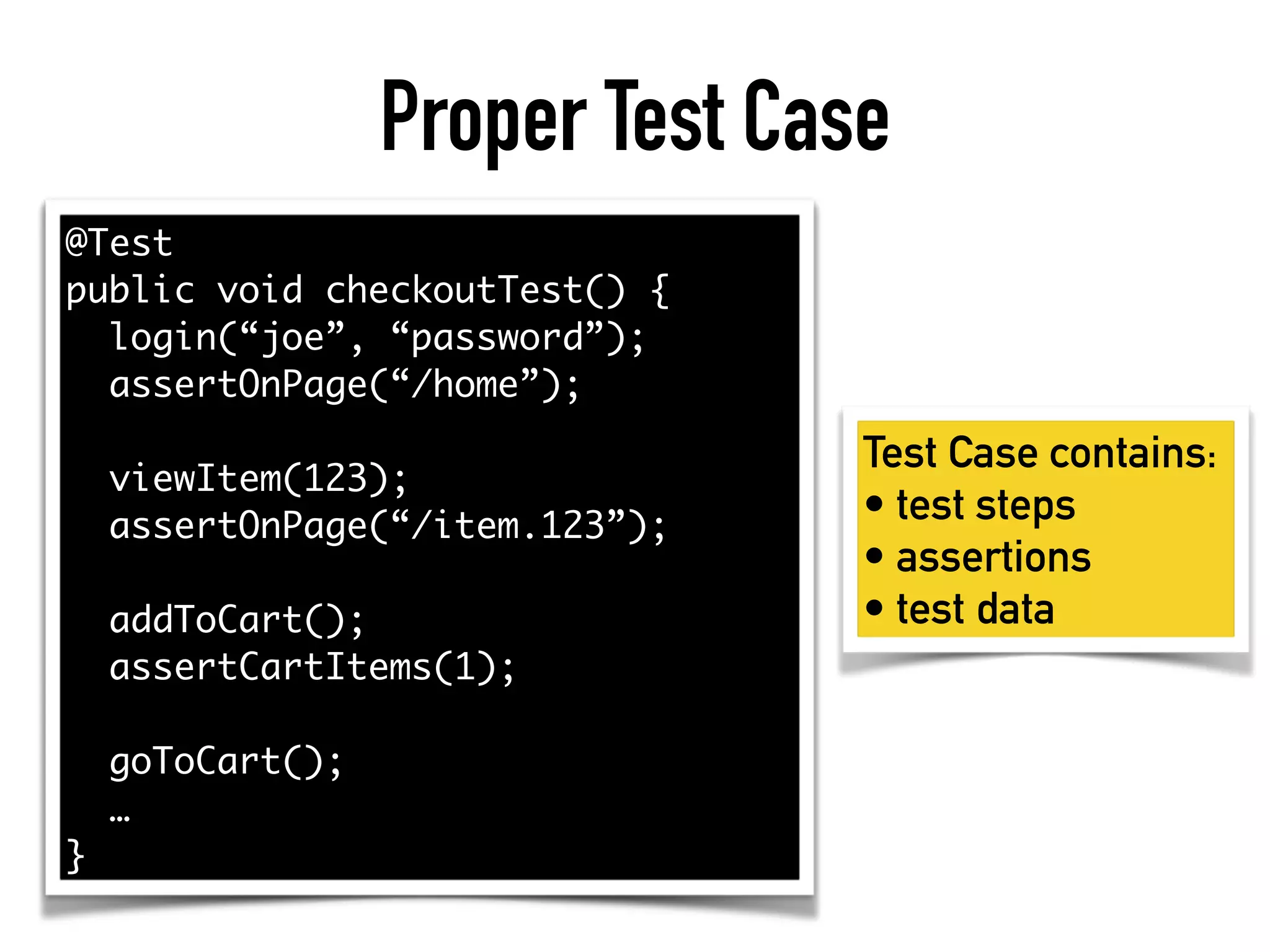 Proper Test Case

@Test
public void checkoutTest() {
  login(“joe”, “password”);
  assertOnPage(“/home”);

  viewItem(123);
  assertOnPage(“/item.123”);

  addToCart();
  assertCartItems(1);

  goToCart();
  …
}

Test Case contains:
• test steps
• assertions
• test data